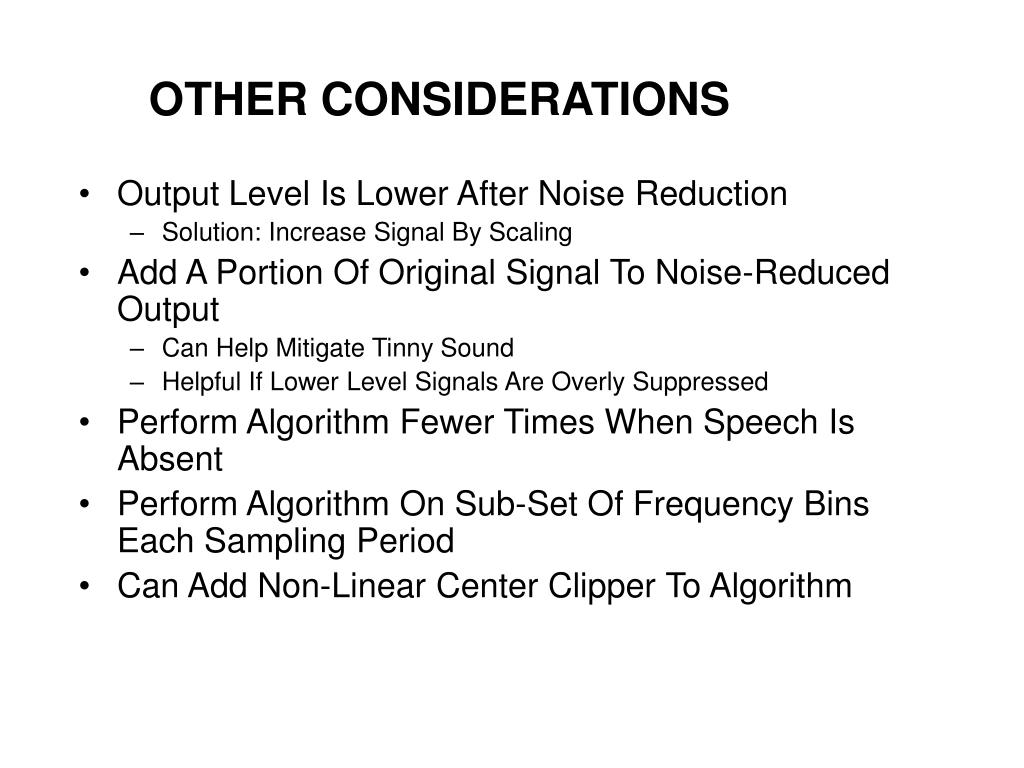 OTHER CONSIDERATIONS

• Output Level Is Lower After Noise Reduction
  – Solution: Increase Signal By Scaling
• Add A Portion Of Original Signal To Noise-Reduced Output
  – Can Help Mitigate Tinny Sound
  – Helpful If Lower Level Signals Are Overly Suppressed
• Perform Algorithm Fewer Times When Speech Is Absent
• Perform Algorithm On Sub-Set Of Frequency Bins Each Sampling Period
• Can Add Non-Linear Center Clipper To Algorithm